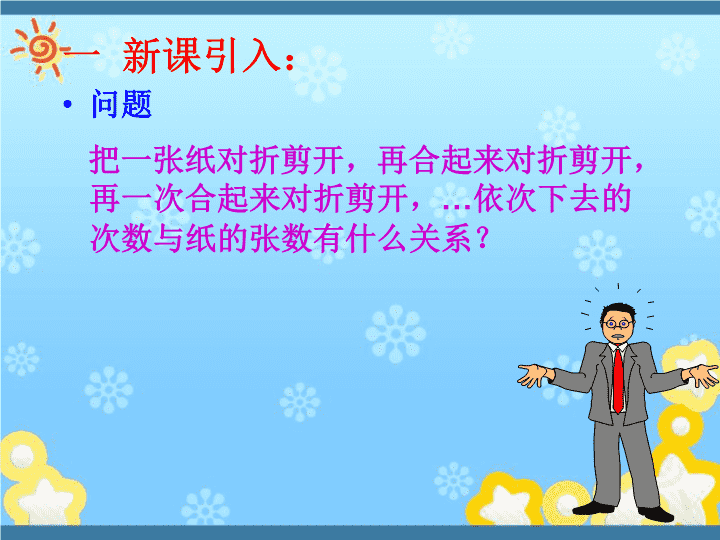 一 新课引入：

• 问题

把一张纸对折剪开，再合起来对折剪开，再一次合起来对折剪开，…依次下去的次数与纸的张数有什么关系？